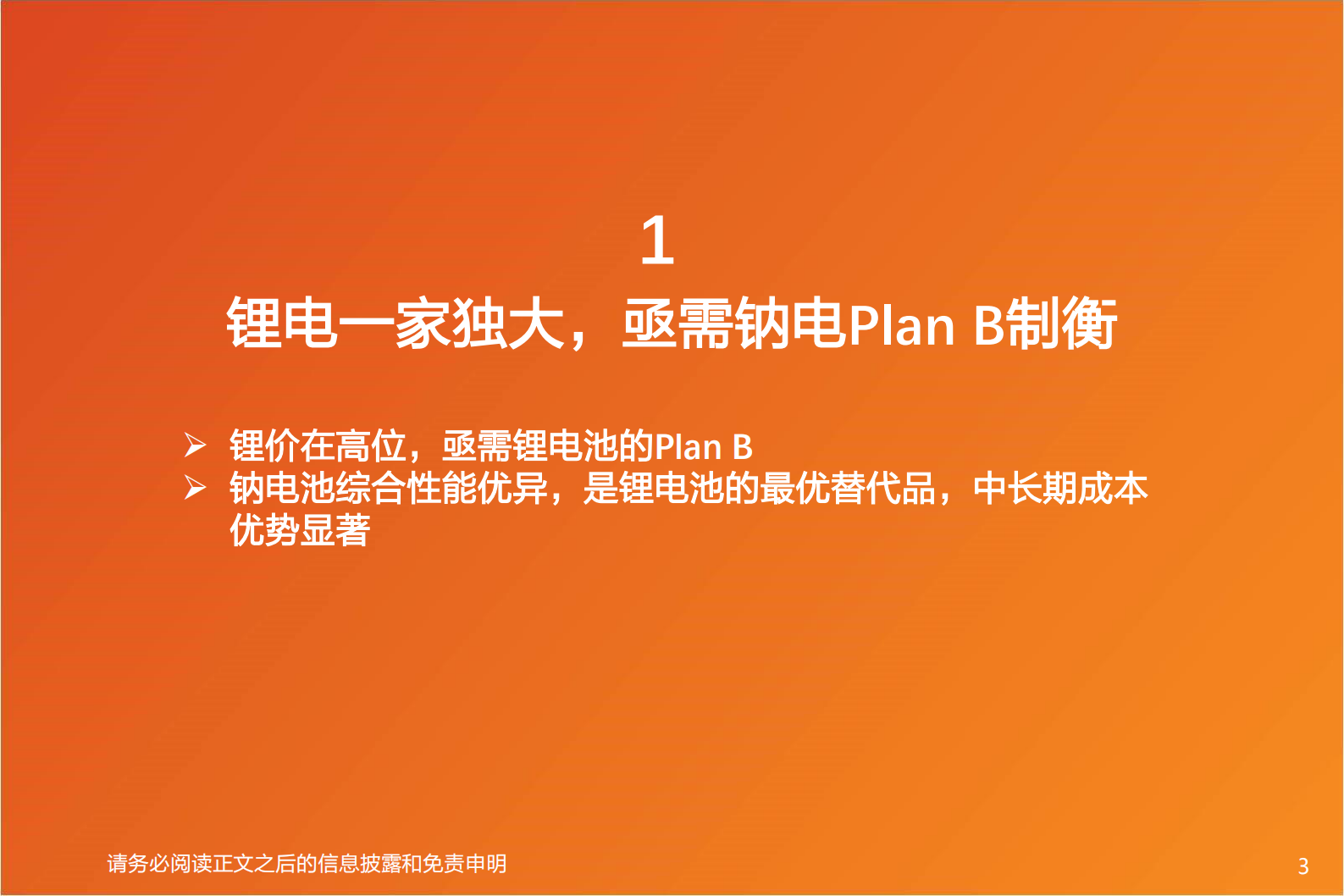 1

锂电一家独大，亟需钠电Plan B制衡

➢ 锂价在高位，亟需锂电池的Plan B
➢ 钠电池综合性能优异，是锂电池的最优替代品，中长期成本优势显著

请务必阅读正文之后的信息披露和免责申明

3